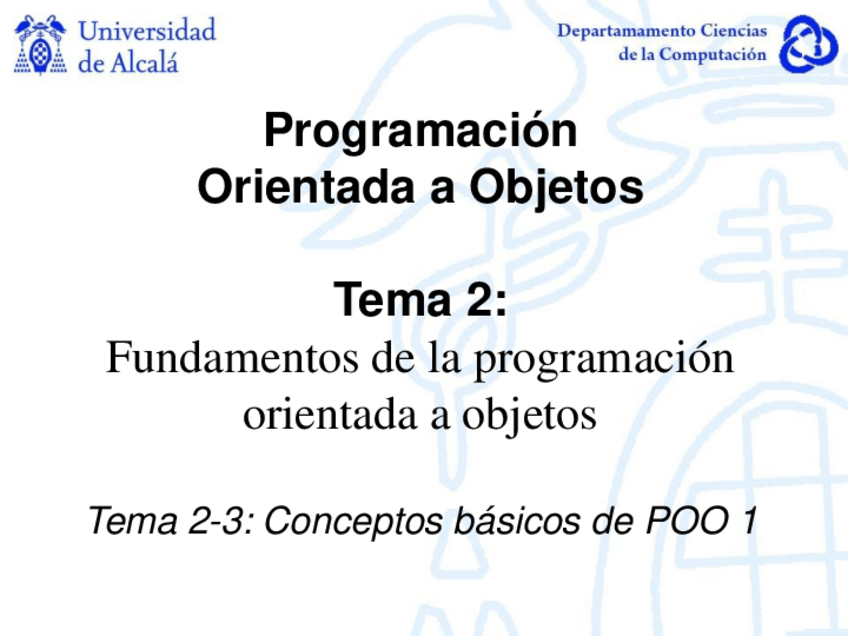 Universidad de Alcalá

Departamamento Ciencias de la Computación

Programación Orientada a Objetos

Tema 2:
Fundamentos de la programación orientada a objetos

Tema 2-3: Conceptos básicos de POO 1